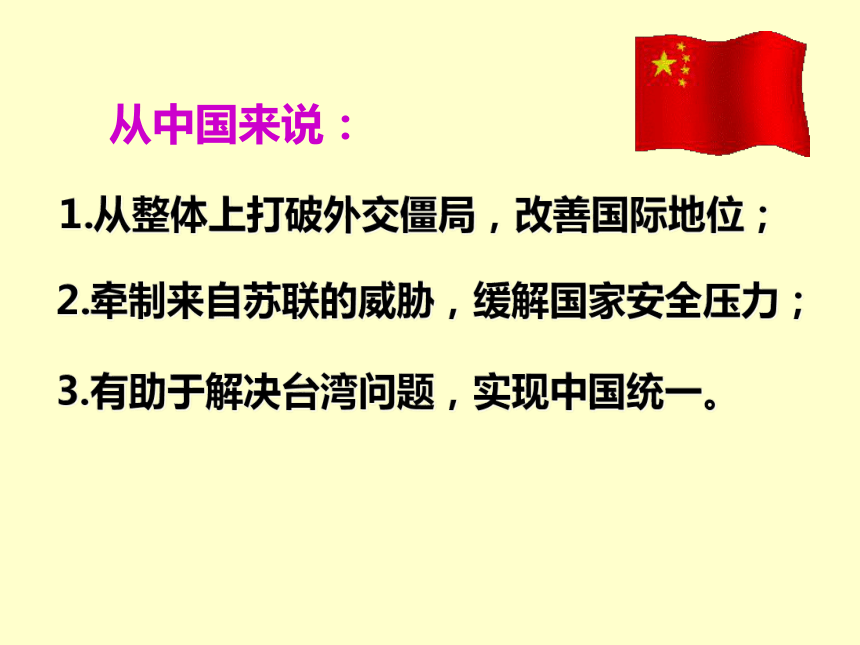 从中国来说：

1.从整体上打破外交僵局，改善国际地位；

2.牵制来自苏联的威胁，缓解国家安全压力；

3.有助于解决台湾问题，实现中国统一。